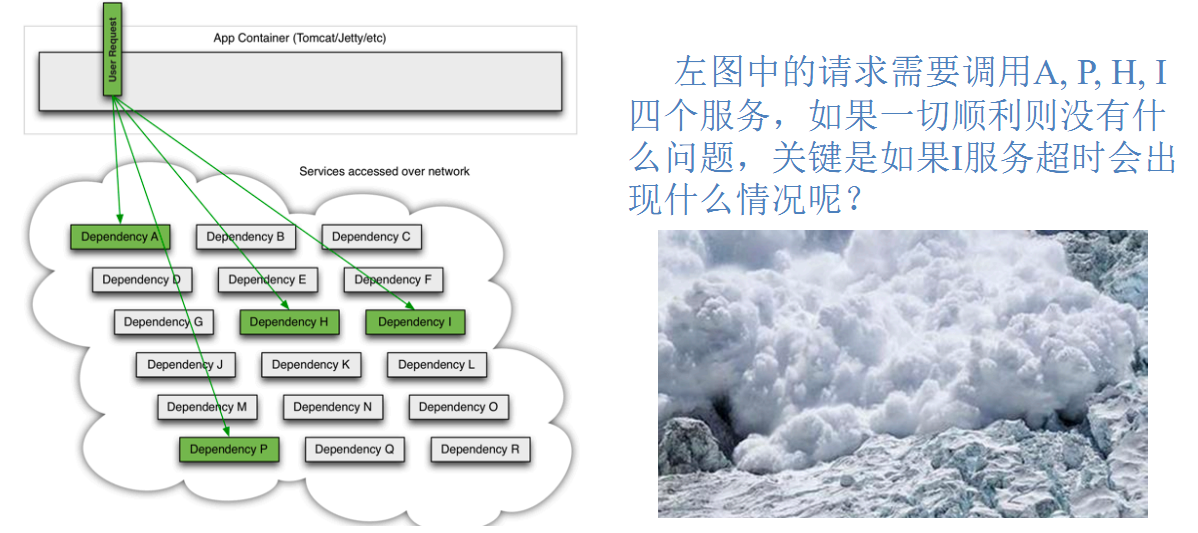 User Request

App Container (Tomcat/Jetty/etc)

Services accessed over network

Dependency A
Dependency B
Dependency C
Dependency D
Dependency E
Dependency F
Dependency G
Dependency H
Dependency I
Dependency J
Dependency K
Dependency L
Dependency M
Dependency N
Dependency O
Dependency P
Dependency Q
Dependency R

左图中的请求需要调用A, P, H, I四个服务，如果一切顺利则没有什么问题，关键是如果I服务超时会出现什么情况呢？